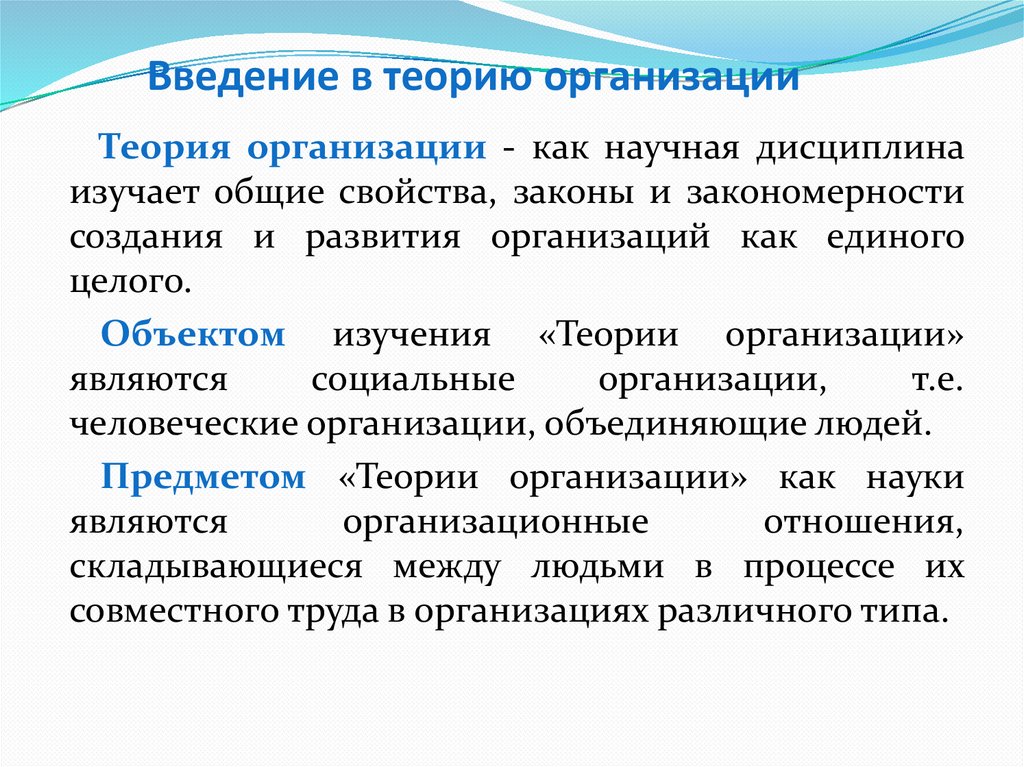 Введение в теорию организации

Теория организации - как научная дисциплина изучает общие свойства, законы и закономерности создания и развития организаций как единого целого.

Объектом изучения «Теории организации» являются социальные организации, т.е. человеческие организации, объединяющие людей.

Предметом «Теории организации» как науки являются организационные отношения, складывающиеся между людьми в процессе их совместного труда в организациях различного типа.